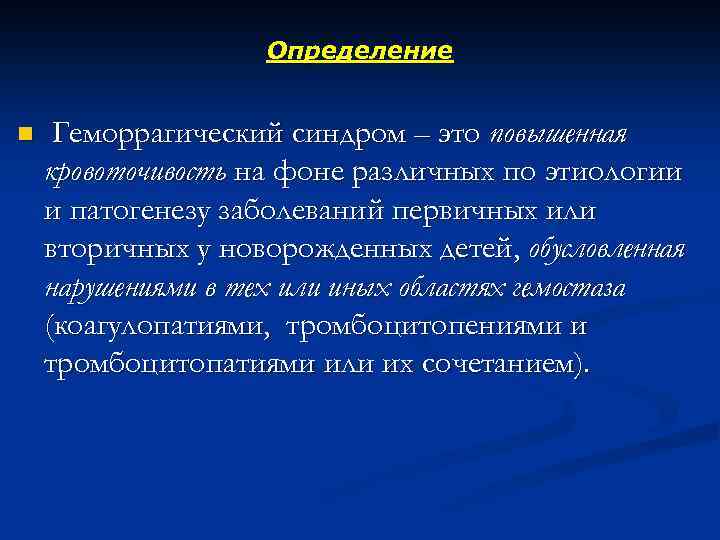 Определение

Геморрагический синдром – это повышенная кровоточивость на фоне различных по этиологии и патогенезу заболеваний первичных или вторичных у новорожденных детей, обусловленная нарушениями в тех или иных областях гемостаза (коагулопатиями, тромбоцитопениями и тромбоцитопатиями или их сочетанием).